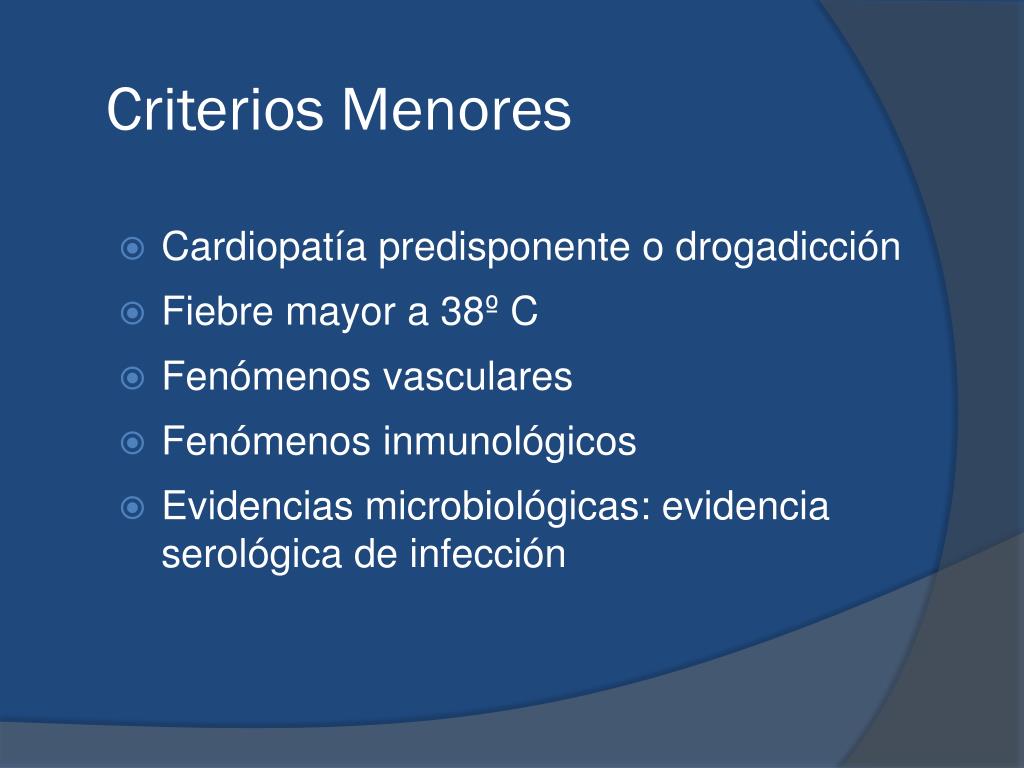 Criterios Menores

Cardiopatía predisponente o drogadicción

Fiebre mayor a 38º C

Fenómenos vasculares

Fenómenos inmunológicos

Evidencias microbiológicas: evidencia serológica de infección